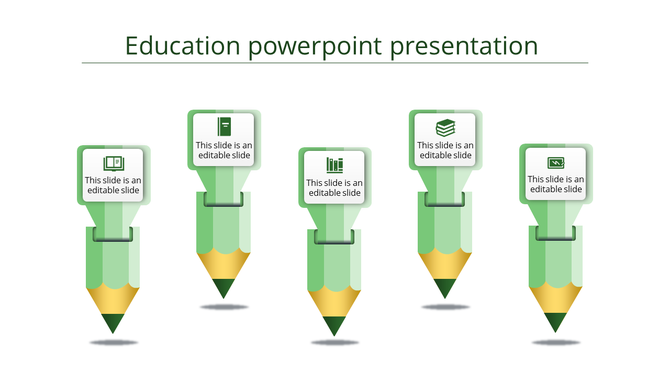 Education powerpoint presentation

This slide is an editable slide

This slide is an editable slide

This slide is an editable slide

This slide is an editable slide

This slide is an editable slide